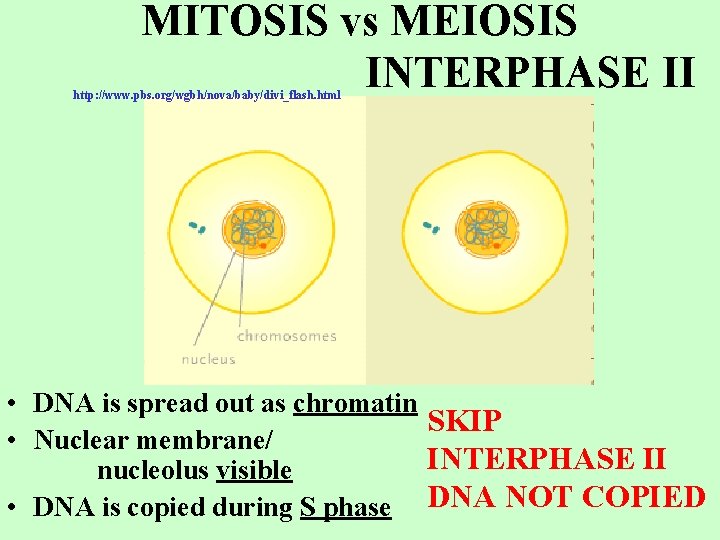 MITOSIS vs MEIOSIS
INTERPHASE II

http://www.pbs.org/wgbh/nova/baby/divi_flash.html

chromosomes
nucleus

• DNA is spread out as chromatin
• Nuclear membrane/ nucleolus visible
• DNA is copied during S phase

SKIP
INTERPHASE II
DNA NOT COPIED